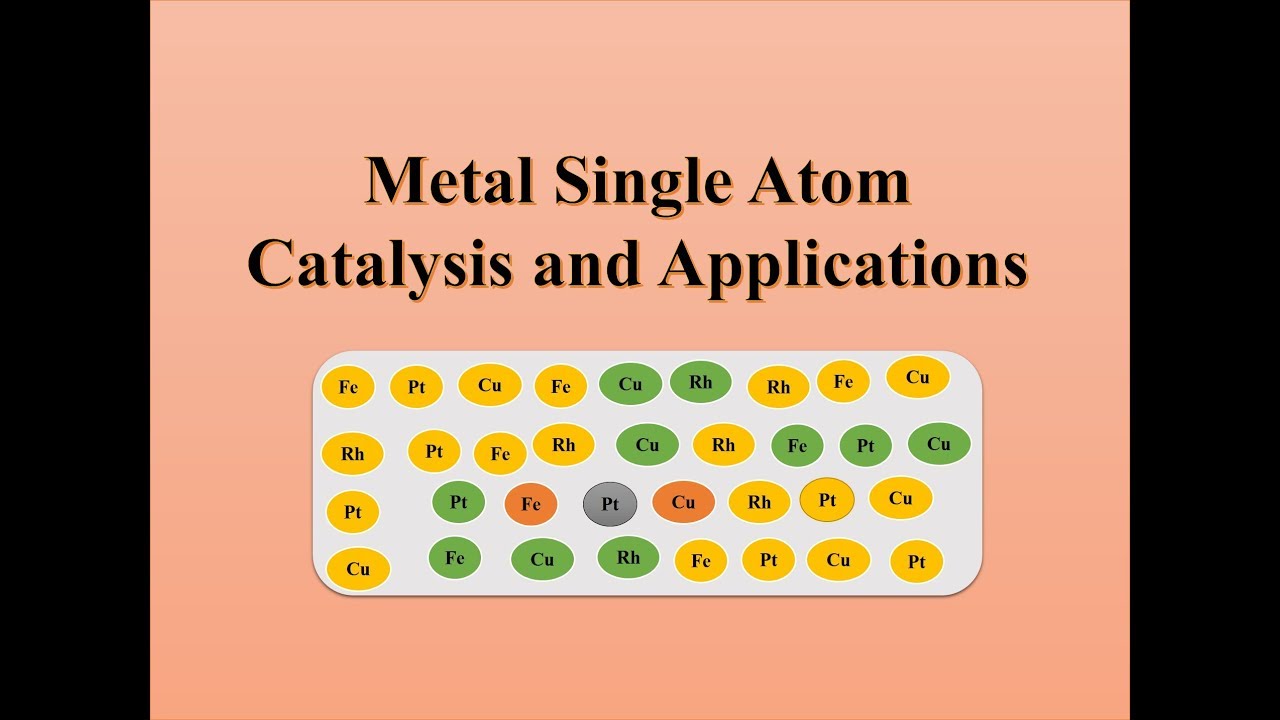 Metal Single Atom Catalysis and Applications

Fe Pt Cu Fe Cu Rh Rh Fe Cu

Rh Pt Fe Rh Cu Rh Fe Pt Cu

Pt Pt Fe Pt Cu Rh Pt Cu

Cu Fe Cu Rh Fe Pt Cu Pt